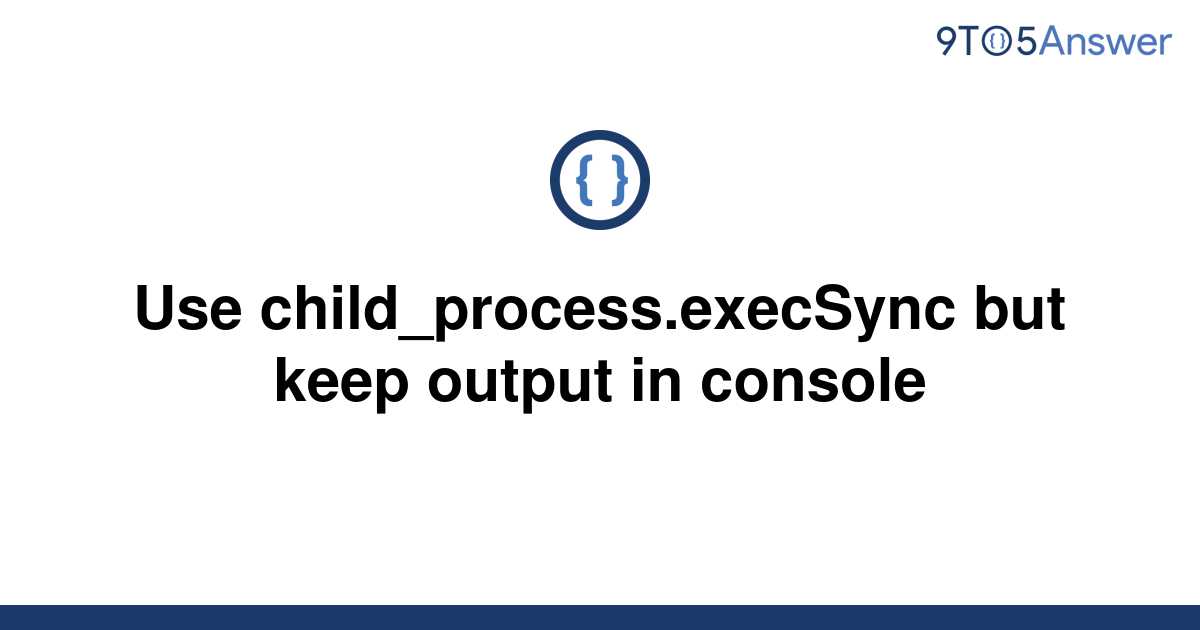 9TO5Answer

{ }

Use child_process.execSync but keep output in console